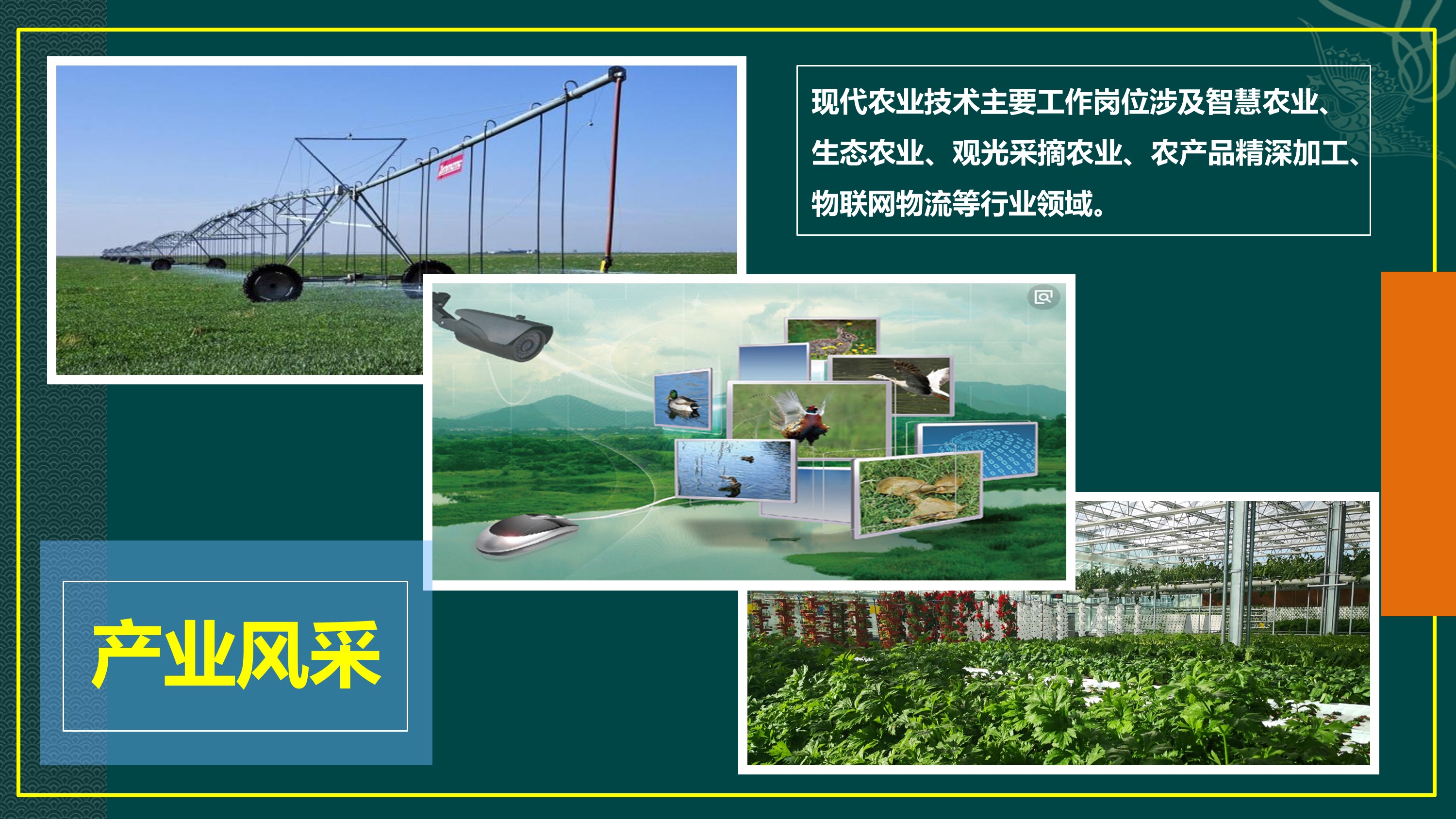 现代农业技术主要工作岗位涉及智慧农业、生态农业、观光采摘农业、农产品精深加工、物联网物流等行业领域。

产业风采